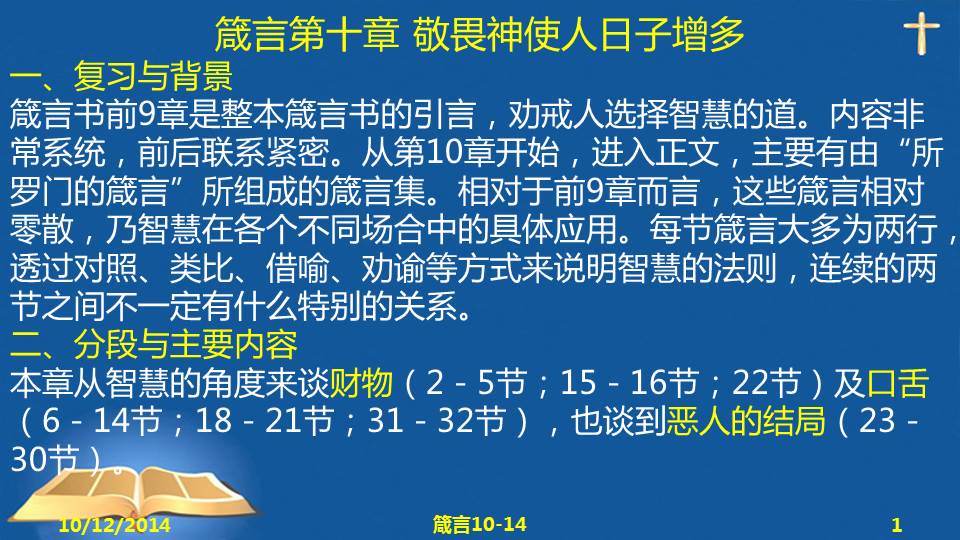 箴言第十章 敬畏神使人日子增多

一、复习与背景

箴言书前9章是整本箴言书的引言，劝戒人选择智慧的道。内容非常系统，前后联系紧密。从第10章开始，进入正文，主要有由“所罗门的箴言”所组成的箴言集。相对于前9章而言，这些箴言相对零散，乃智慧在各个不同场合中的具体应用。每节箴言大多为两行，透过对照、类比、借喻、劝谕等方式来说明智慧的法则，连续的两节之间不一定有什么特别的关系。

二、分段与主要内容

本章从智慧的角度来谈财物（2－5节；15－16节；22节）及口舌（6－14节；18－21节；31－32节），也谈到恶人的结局（23－30节）。

10/12/2014

箴言10-14

1